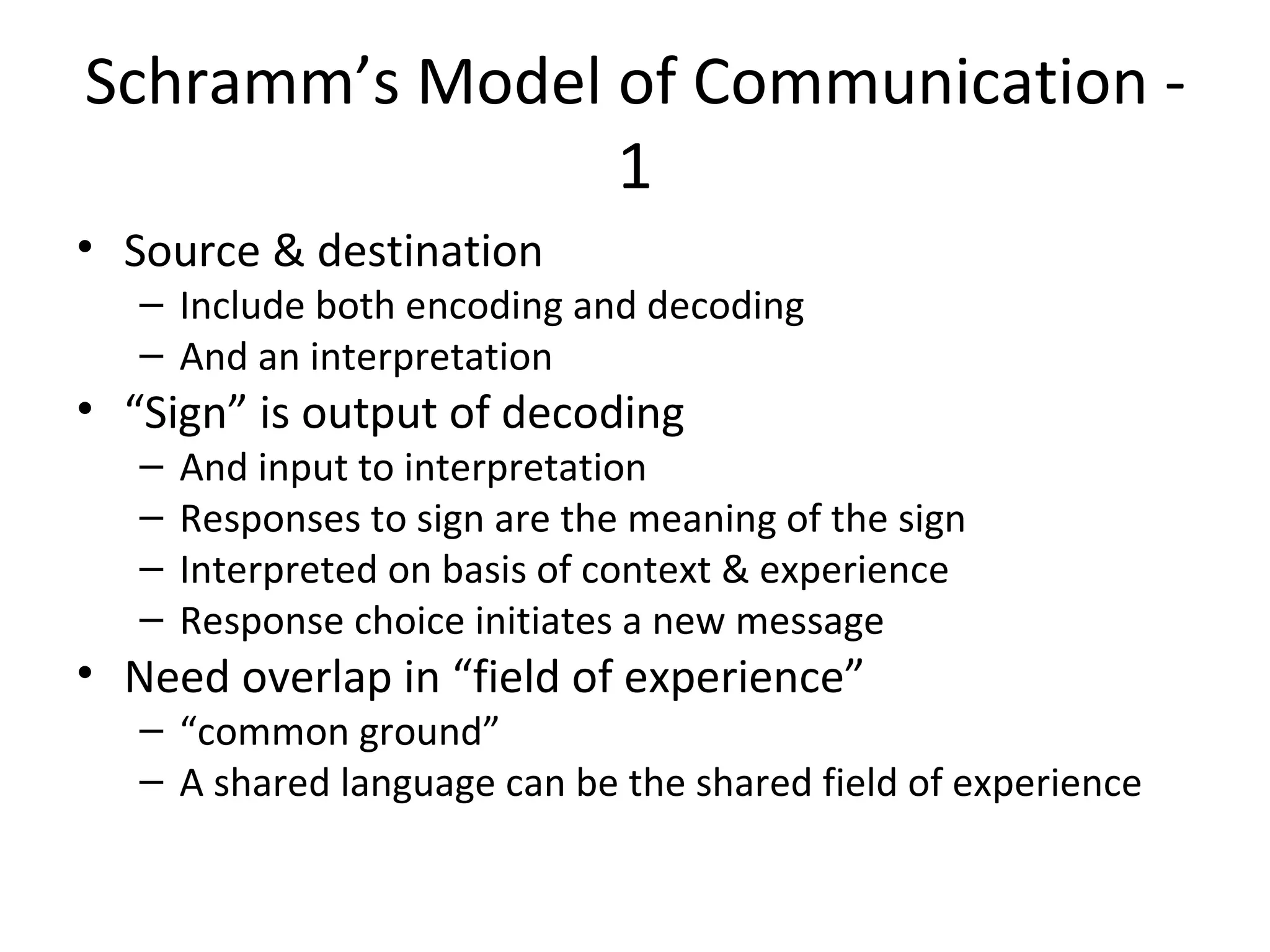 Schramm’s Model of Communication - 1

• Source & destination
– Include both encoding and decoding
– And an interpretation
• “Sign” is output of decoding
– And input to interpretation
– Responses to sign are the meaning of the sign
– Interpreted on basis of context & experience
– Response choice initiates a new message
• Need overlap in “field of experience”
– “common ground”
– A shared language can be the shared field of experience